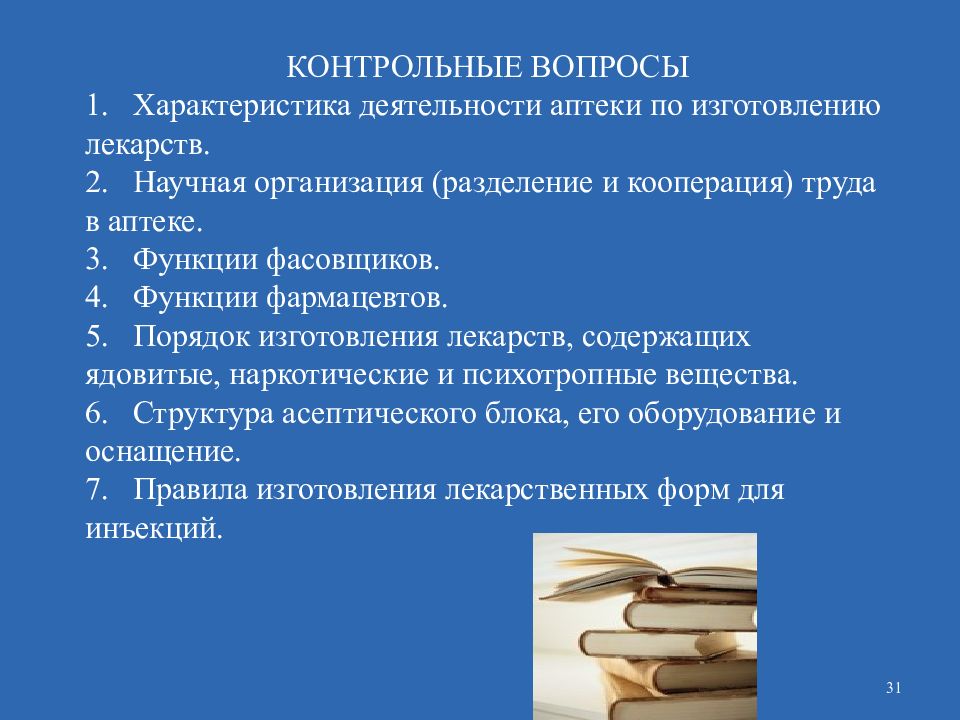 КОНТРОЛЬНЫЕ ВОПРОСЫ

1. Характеристика деятельности аптеки по изготовлению лекарств.

2. Научная организация (разделение и кооперация) труда в аптеке.

3. Функции фасовщиков.

4. Функции фармацевтов.

5. Порядок изготовления лекарств, содержащих ядовитые, наркотические и психотропные вещества.

6. Структура асептического блока, его оборудование и оснащение.

7. Правила изготовления лекарственных форм для инъекций.

31